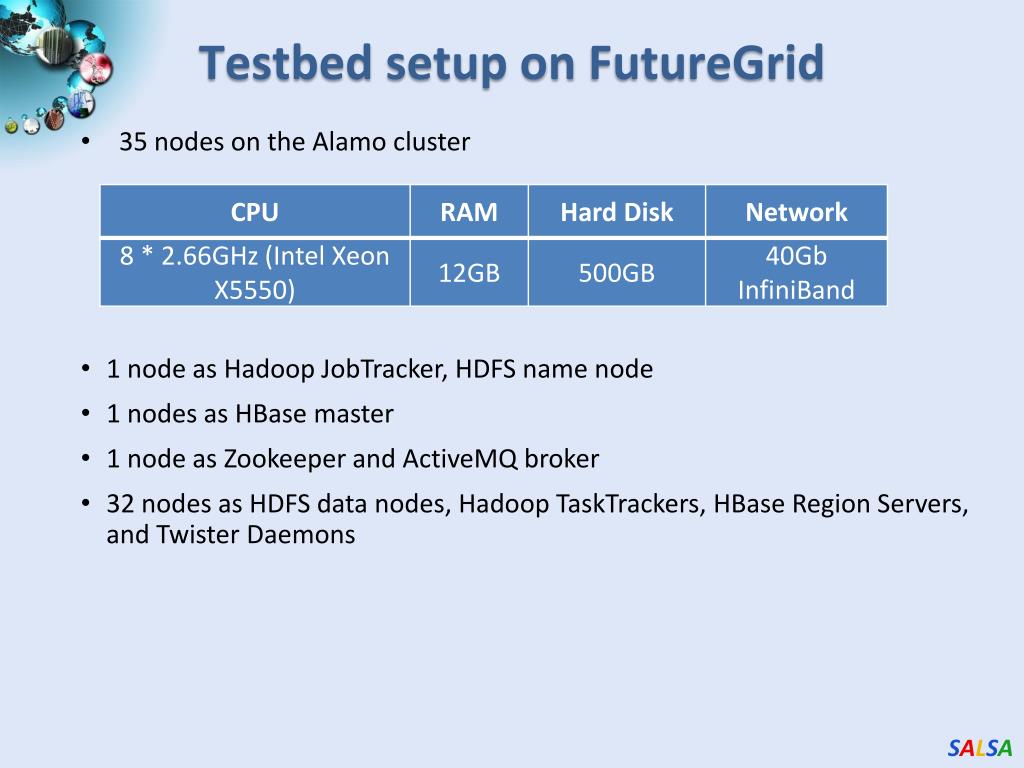 Testbed setup on FutureGrid

• 35 nodes on the Alamo cluster

| CPU | RAM | Hard Disk | Network |
|---|---|---|---|
| 8 * 2.66GHz (Intel Xeon X5550) | 12GB | 500GB | 40Gb InfiniBand |

• 1 node as Hadoop JobTracker, HDFS name node
• 1 nodes as HBase master
• 1 node as Zookeeper and ActiveMQ broker
• 32 nodes as HDFS data nodes, Hadoop TaskTrackers, HBase Region Servers, and Twister Daemons

SALSA